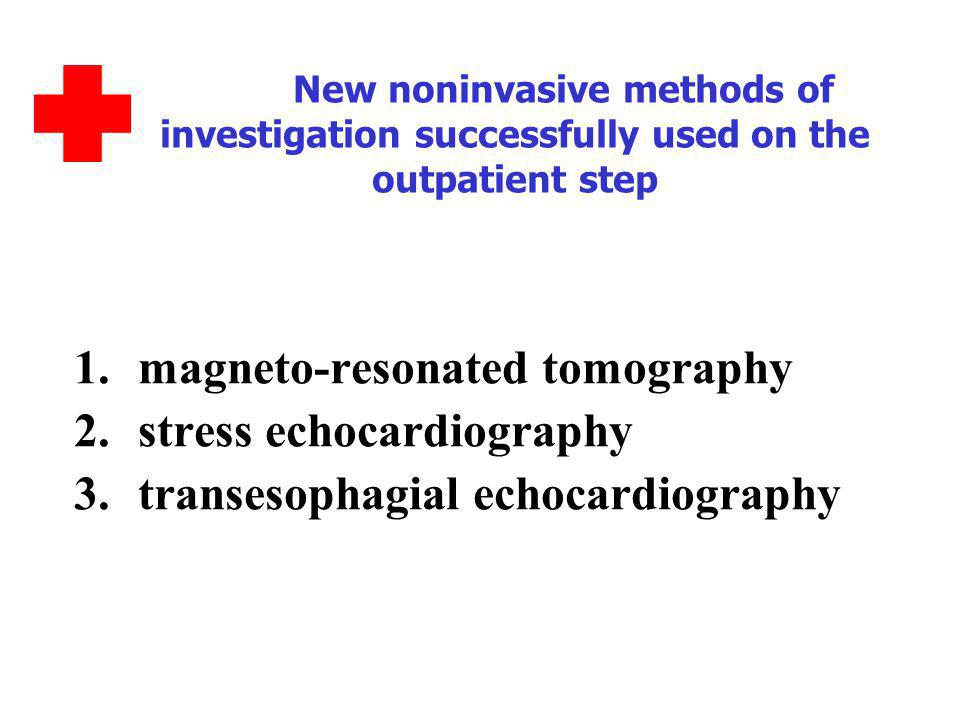 New noninvasive methods of investigation successfully used on the outpatient step

1. magneto-resonated tomography
2. stress echocardiography
3. transesophagial echocardiography